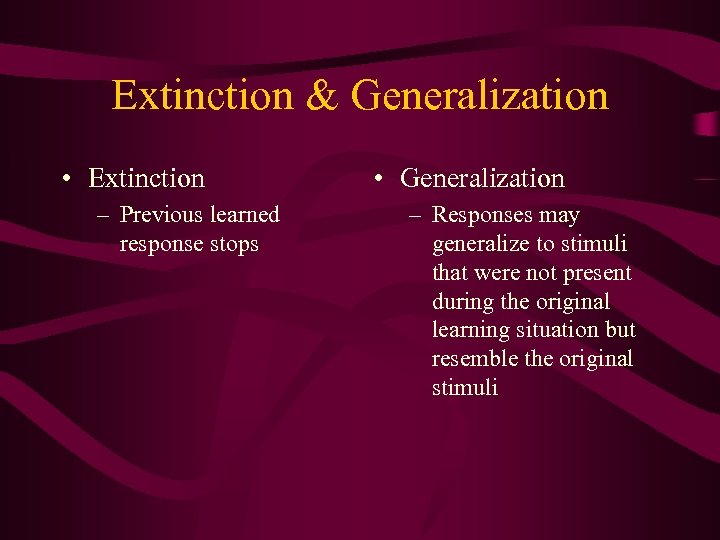 Extinction & Generalization

• Extinction
– Previous learned response stops

• Generalization
– Responses may generalize to stimuli that were not present during the original learning situation but resemble the original stimuli